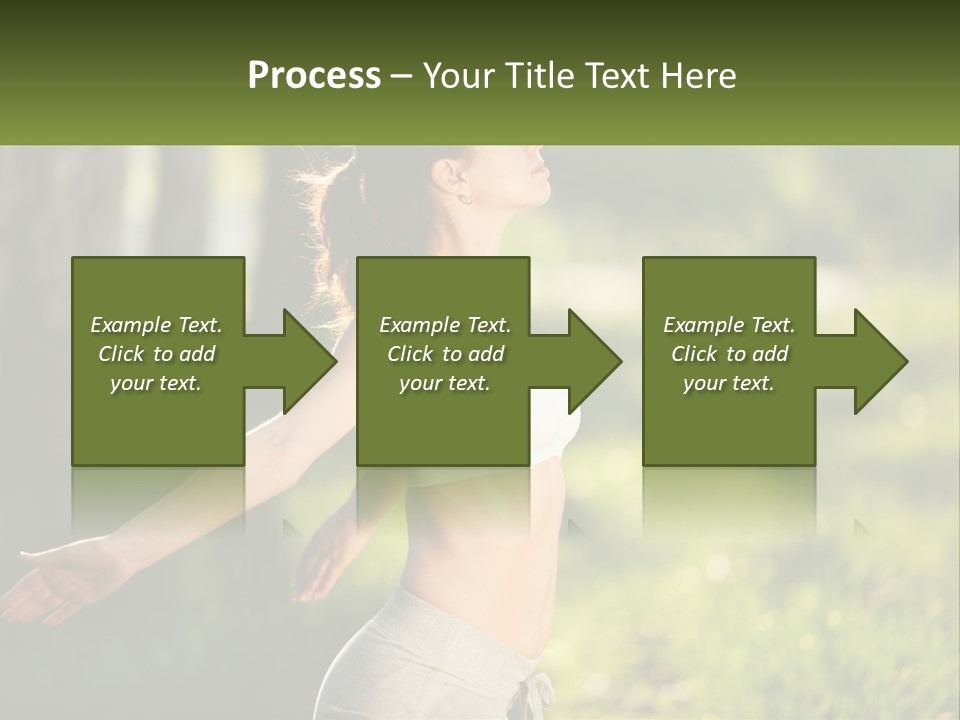 Process – Your Title Text Here

Example Text. Click to add your text.

Example Text. Click to add your text.

Example Text. Click to add your text.